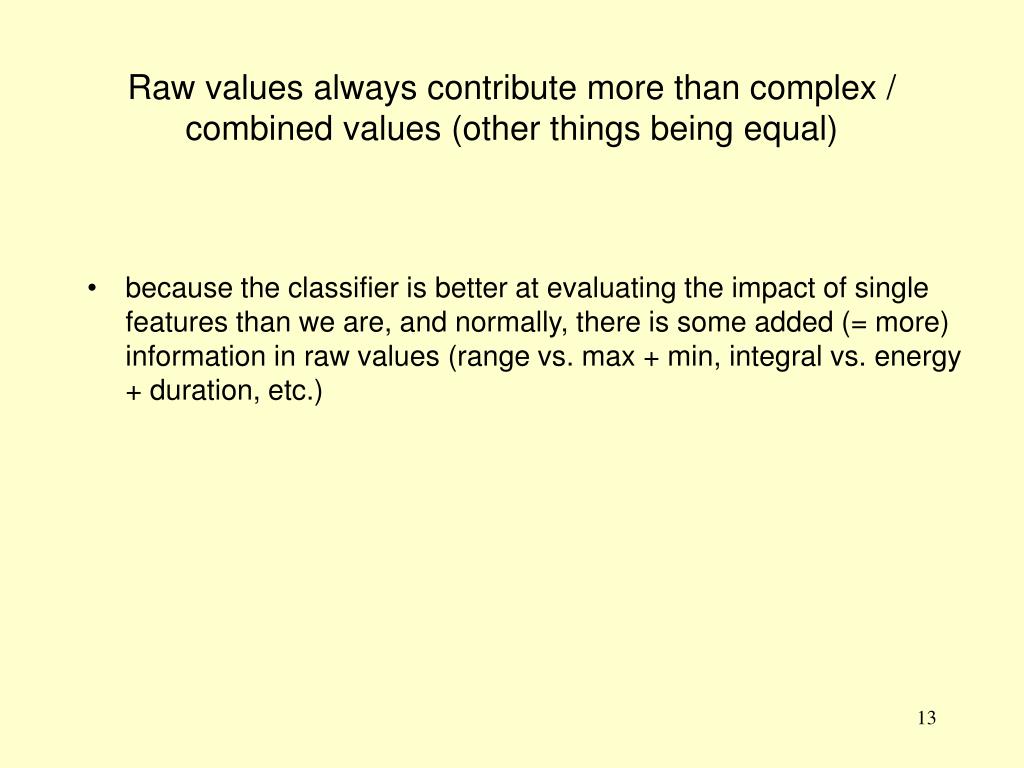 Raw values always contribute more than complex / combined values (other things being equal)

• because the classifier is better at evaluating the impact of single features than we are, and normally, there is some added (= more) information in raw values (range vs. max + min, integral vs. energy + duration, etc.)

13